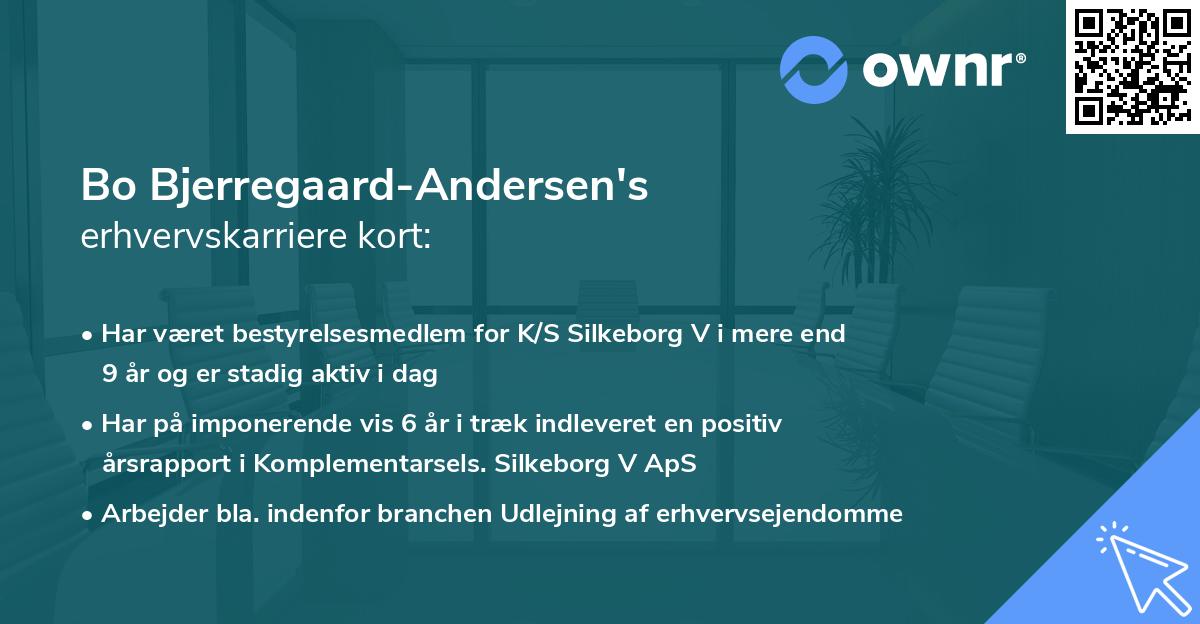 ownr®

Bo Bjerregaard-Andersen's
erhvervskarriere kort:

• Har været bestyrelsesmedlem for K/S Silkeborg V i mere end 9 år og er stadig aktiv i dag

• Har på imponerende vis 6 år i træk indleveret en positiv årsrapport i Komplementarsels. Silkeborg V ApS

• Arbejder bla. indenfor branchen Udlejning af erhvervsejendomme